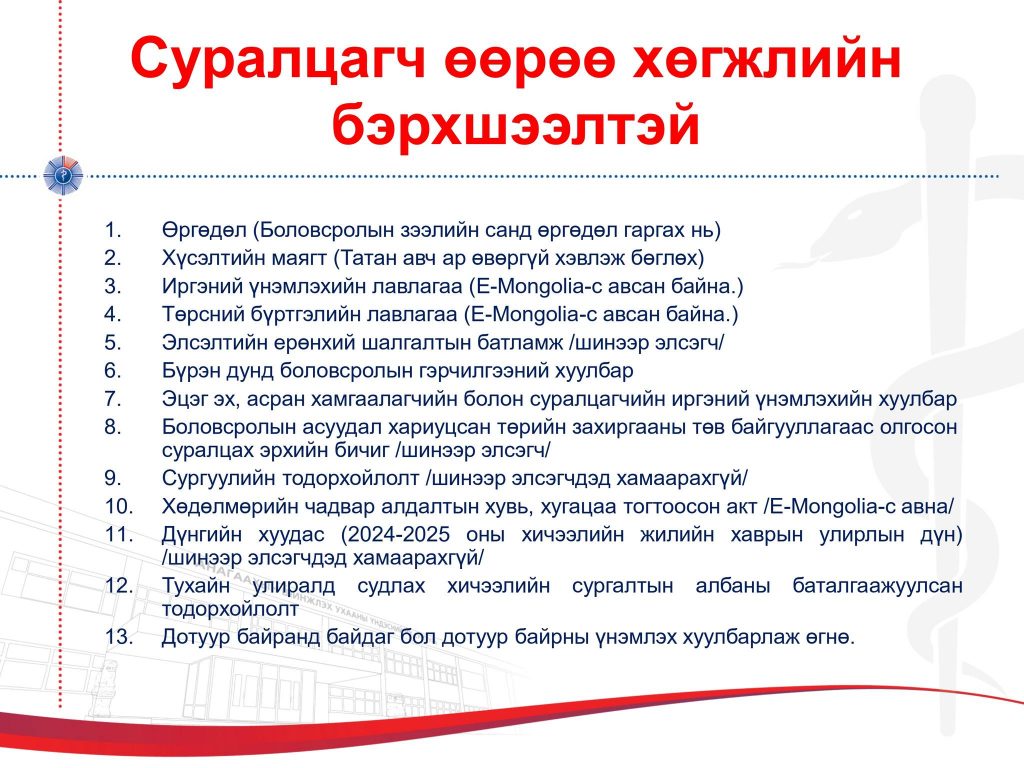 Суралцагч өөрөө хөгжлийн бэрхшээлтэй

1. Өргөдөл (Боловсролын зээлийн санд өргөдөл гаргах нь)
2. Хүсэлтийн маягт (Татан авч ар өвөргүй хэвлэж бөглөх)
3. Иргэний үнэмлэхийн лавлагаа (E-Mongolia-с авсан байна.)
4. Төрсний бүртгэлийн лавлагаа (E-Mongolia-с авсан байна.)
5. Элсэлтийн ерөнхий шалгалтын батламж /шинээр элсэгч/
6. Бүрэн дунд боловсролын гэрчилгээний хуулбар
7. Эцэг эх, асран хамгаалагчийн болон суралцагчийн иргэний үнэмлэхийн хуулбар
8. Боловсролын асуудал хариуцсан төрийн захиргааны төв байгууллагаас олгосон суралцах эрхийн бичиг /шинээр элсэгч/
9. Сургуулийн тодорхойлолт /шинээр элсэгчдэд хамаарахгүй/
10. Хөдөлмөрийн чадвар алдалтын хувь, хугацаа тогтоосон акт /E-Mongolia-с авна/
11. Дүнгийн хуудас (2024-2025 оны хичээлийн жилийн хаврын улирлын дүн) /шинээр элсэгчдэд хамаарахгүй/
12. Тухайн улиралд судлах хичээлийн сургалтын албаны баталгаажуулсан тодорхойлолт
13. Дотуур байранд байдаг бол дотуур байрны үнэмлэх хуулбарлаж өгнө.